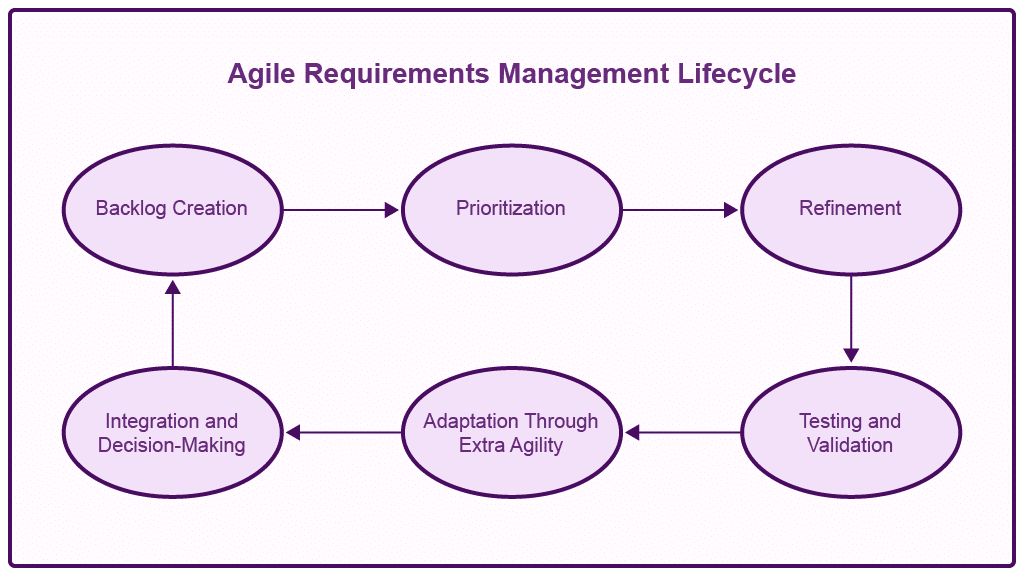 Agile Requirements Management Lifecycle

Backlog Creation

Prioritization

Refinement

Testing and Validation

Adaptation Through Extra Agility

Integration and Decision-Making